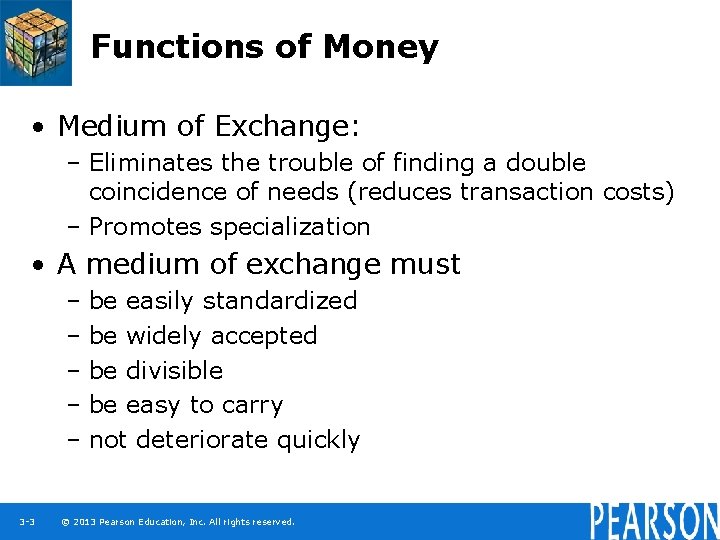 Functions of Money

• Medium of Exchange:
– Eliminates the trouble of finding a double coincidence of needs (reduces transaction costs)
– Promotes specialization

• A medium of exchange must
– be easily standardized
– be widely accepted
– be divisible
– be easy to carry
– not deteriorate quickly

3-3 © 2013 Pearson Education, Inc. All rights reserved.

PEARSON